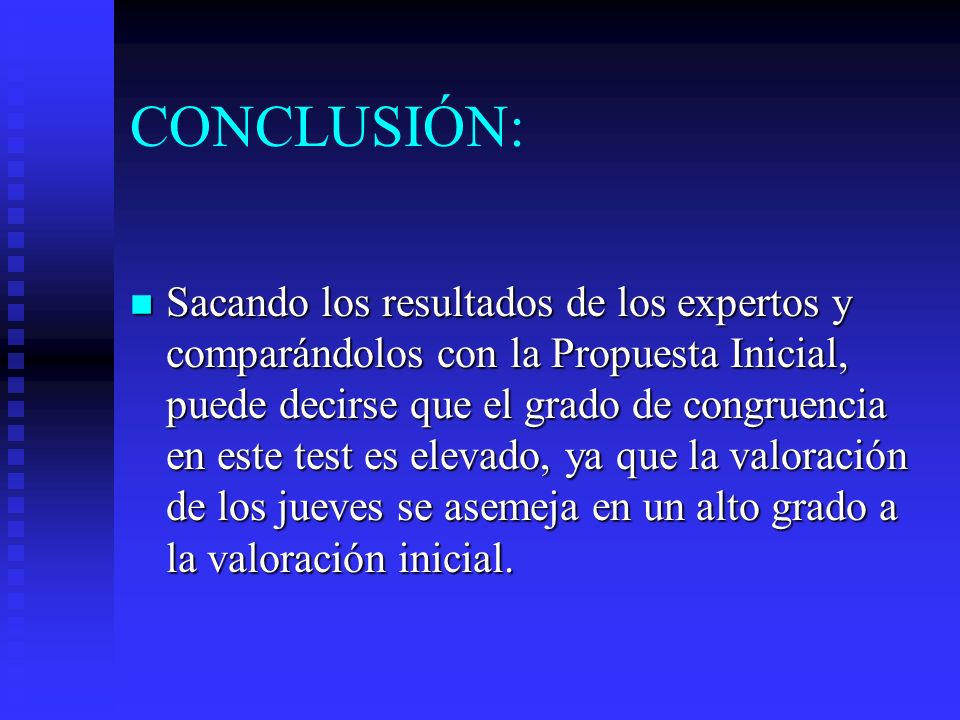 CONCLUSIÓN:

Sacando los resultados de los expertos y comparándolos con la Propuesta Inicial, puede decirse que el grado de congruencia en este test es elevado, ya que la valoración de los jueves se asemeja en un alto grado a la valoración inicial.